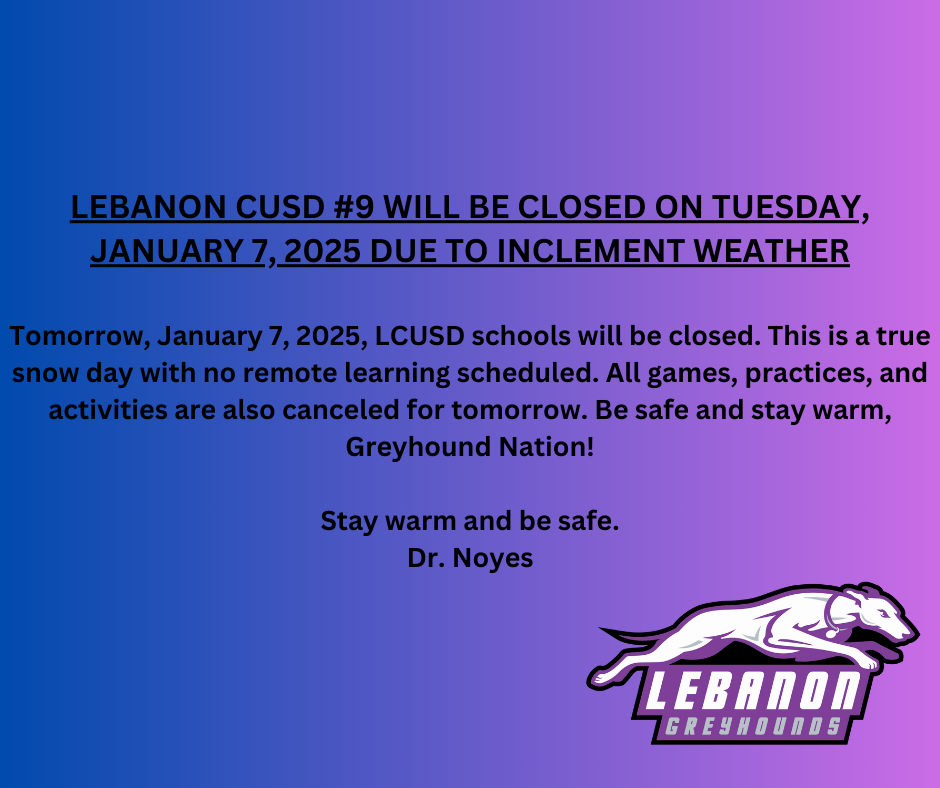 LEBANON CUSD #9 WILL BE CLOSED ON TUESDAY, JANUARY 7, 2025 DUE TO INCLEMENT WEATHER

Tomorrow, January 7, 2025, LCUSD schools will be closed. This is a true snow day with no remote learning scheduled. All games, practices, and activities are also canceled for tomorrow. Be safe and stay warm, Greyhound Nation!

Stay warm and be safe.
Dr. Noyes

LEBANON
GREYHOUNDS